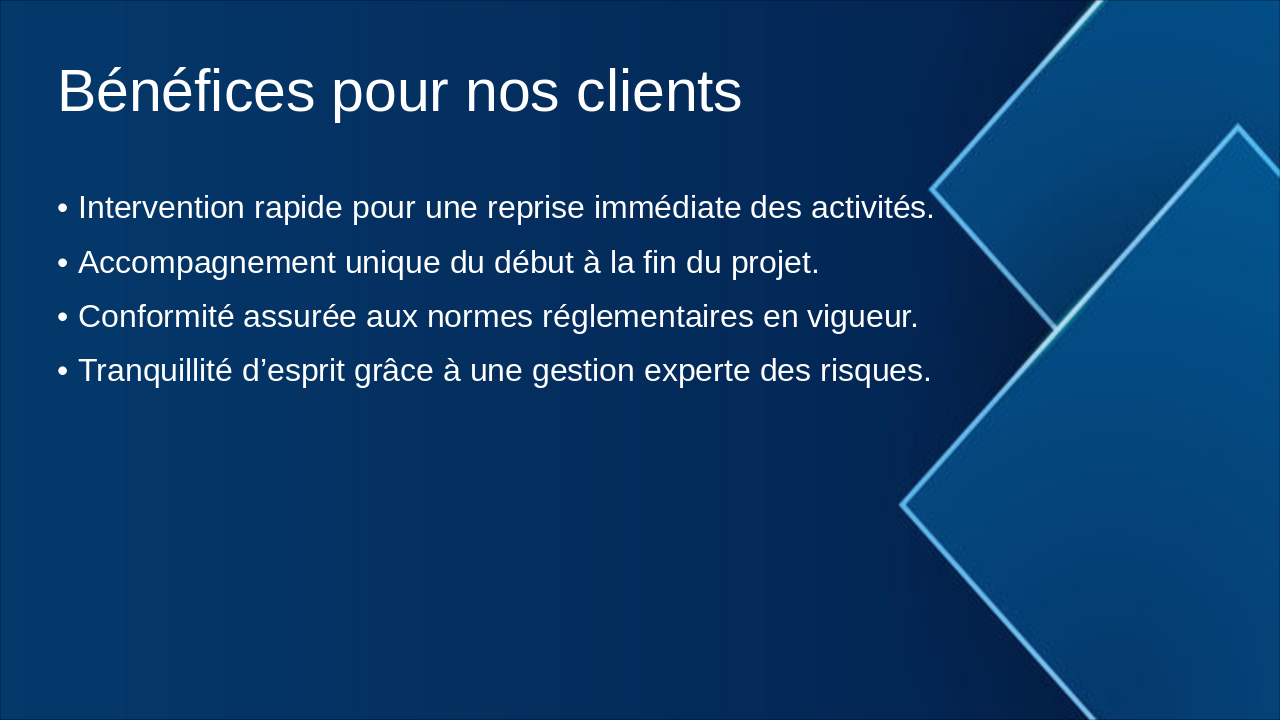 Bénéfices pour nos clients

• Intervention rapide pour une reprise immédiate des activités.
• Accompagnement unique du début à la fin du projet.
• Conformité assurée aux normes réglementaires en vigueur.
• Tranquillité d’esprit grâce à une gestion experte des risques.